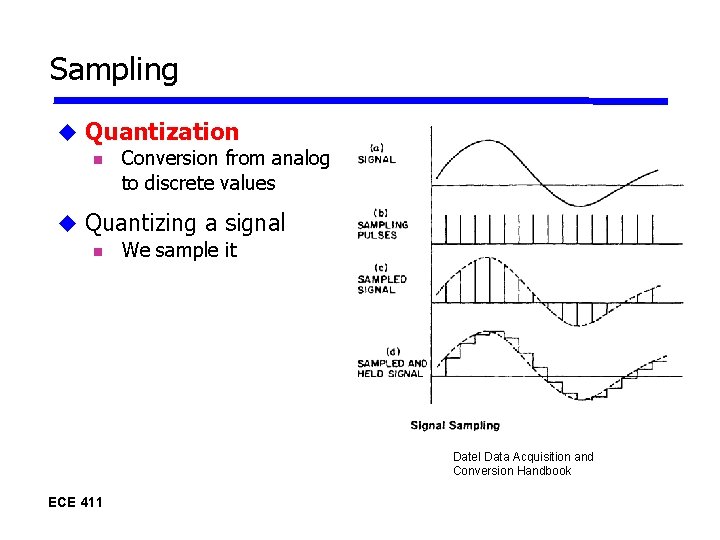 Sampling

Quantization
Conversion from analog to discrete values

Quantizing a signal
We sample it

(a) SIGNAL

(b) SAMPLING PULSES

(c) SAMPLED SIGNAL

(d) SAMPLED AND HELD SIGNAL

Signal Sampling

Datel Data Acquisition and Conversion Handbook

ECE 411